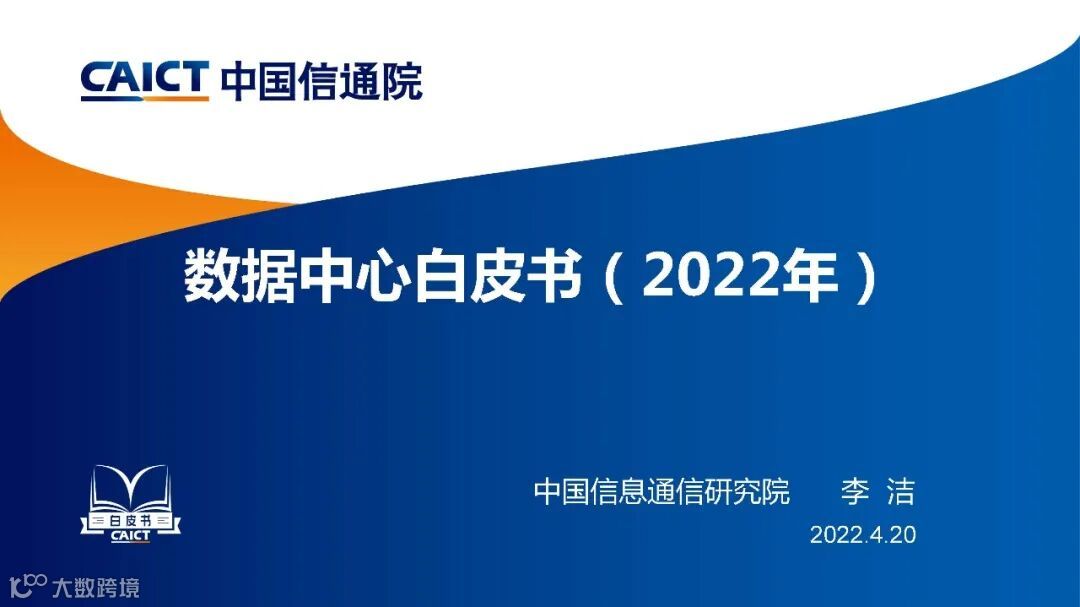 CAICT 中国信通院

数据中心白皮书（2022年）

白皮书
CAICT

中国信息通信研究院 李 洁

2022.4.20

大数跨境